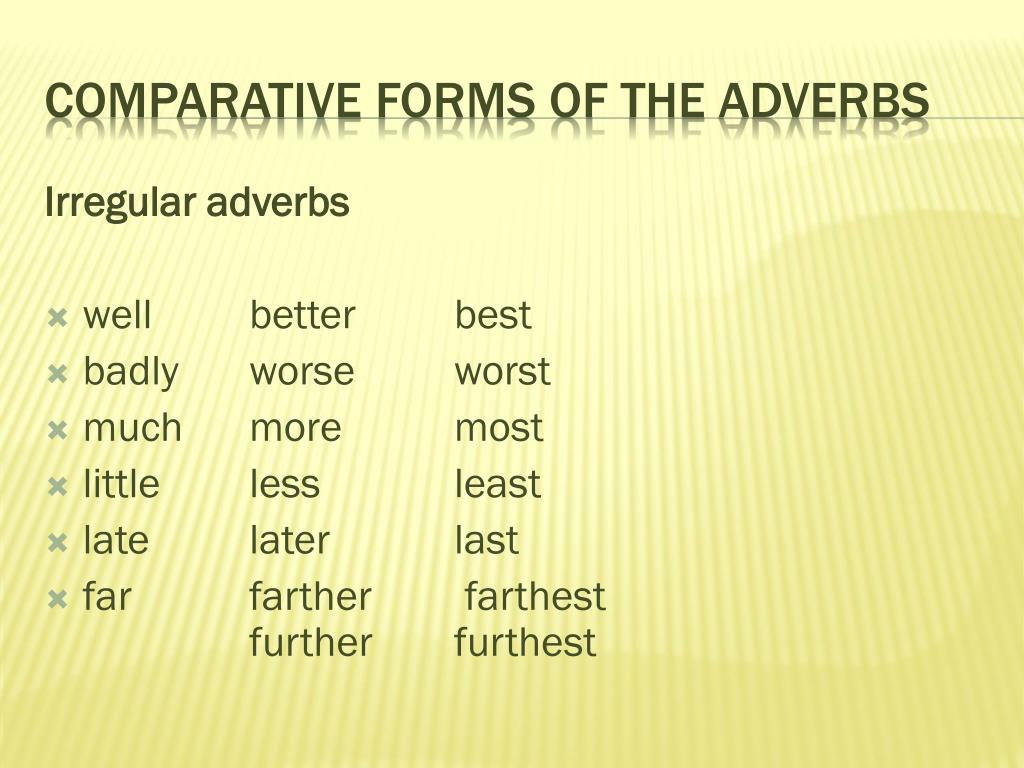 COMPARATIVE FORMS OF THE ADVERBS

Irregular adverbs

well better best
badly worse worst
much more most
little less least
late later last
far farther farthest
further furthest